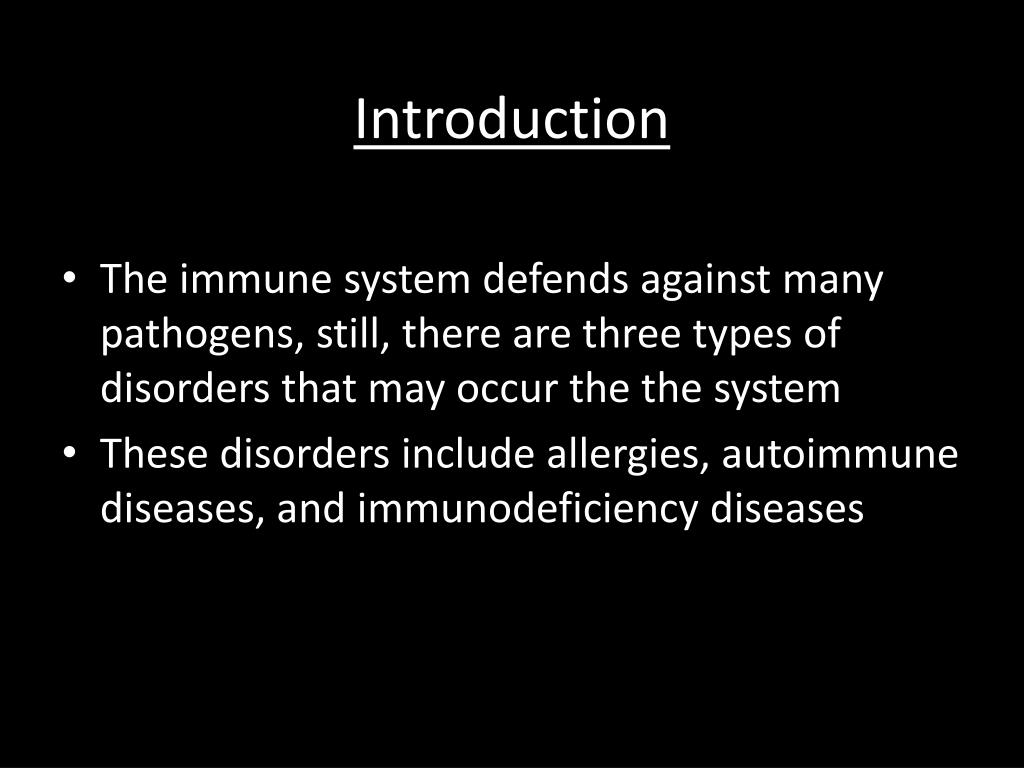 Introduction

• The immune system defends against many pathogens, still, there are three types of disorders that may occur the the system

• These disorders include allergies, autoimmune diseases, and immunodeficiency diseases